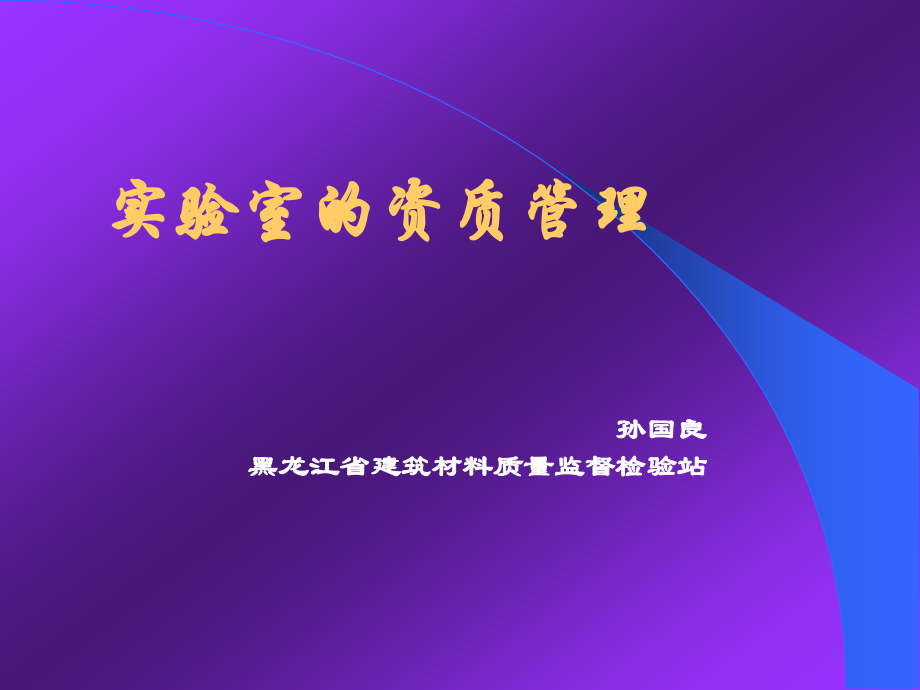 实验室的资质管理

孙国良
黑龙江省建筑材料质量监督检验站